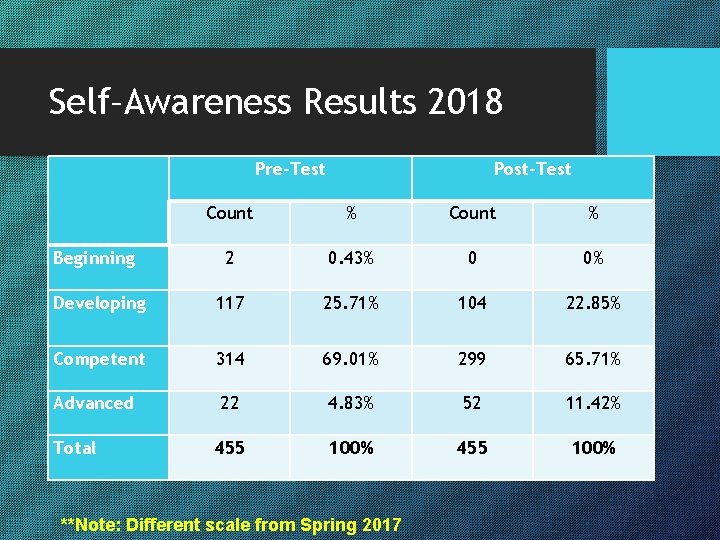 Self-Awareness Results 2018

| | Pre-Test | | Post-Test | |
|---|---|---|---|---|
| | Count | % | Count | % |
| Beginning | 2 | 0.43% | 0 | 0% |
| Developing | 117 | 25.71% | 104 | 22.85% |
| Competent | 314 | 69.01% | 299 | 65.71% |
| Advanced | 22 | 4.83% | 52 | 11.42% |
| Total | 455 | 100% | 455 | 100% |

**Note: Different scale from Spring 2017